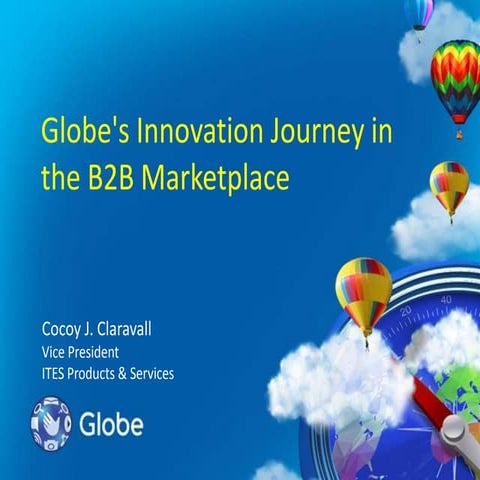 Globe's Innovation Journey in the B2B Marketplace

Cocoy J. Claravall
Vice President
ITES Products & Services

Globe

20
40